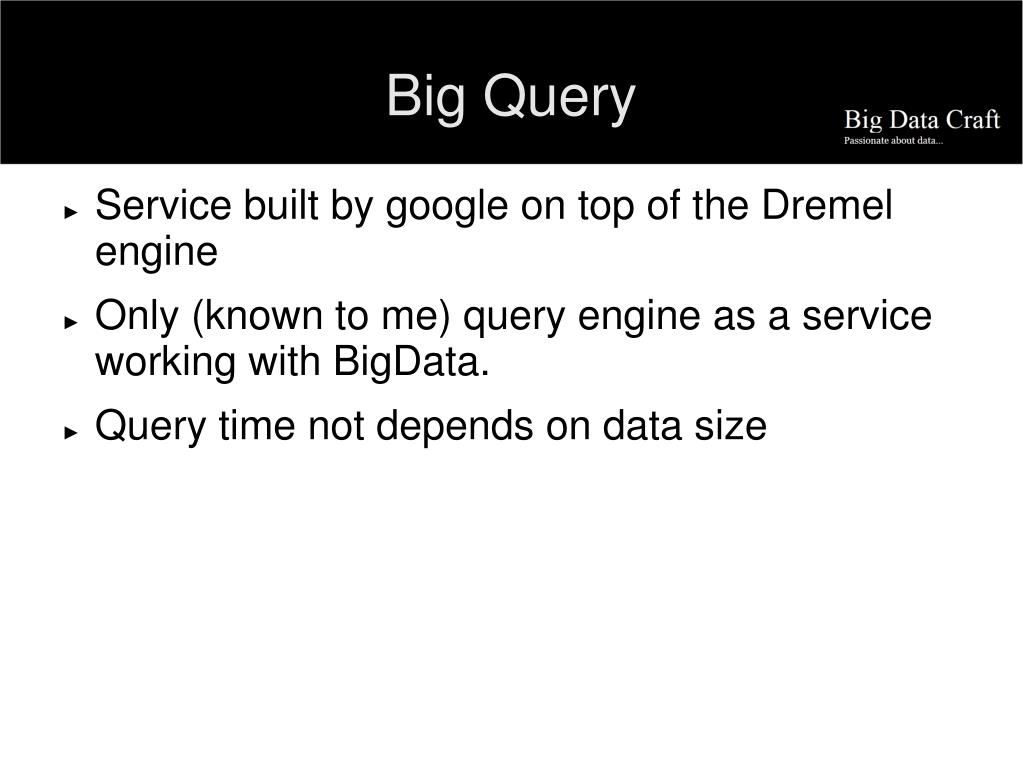 Big Query

Big Data Craft
Passionate about data...

► Service built by google on top of the Dremel engine

► Only (known to me) query engine as a service working with BigData.

► Query time not depends on data size